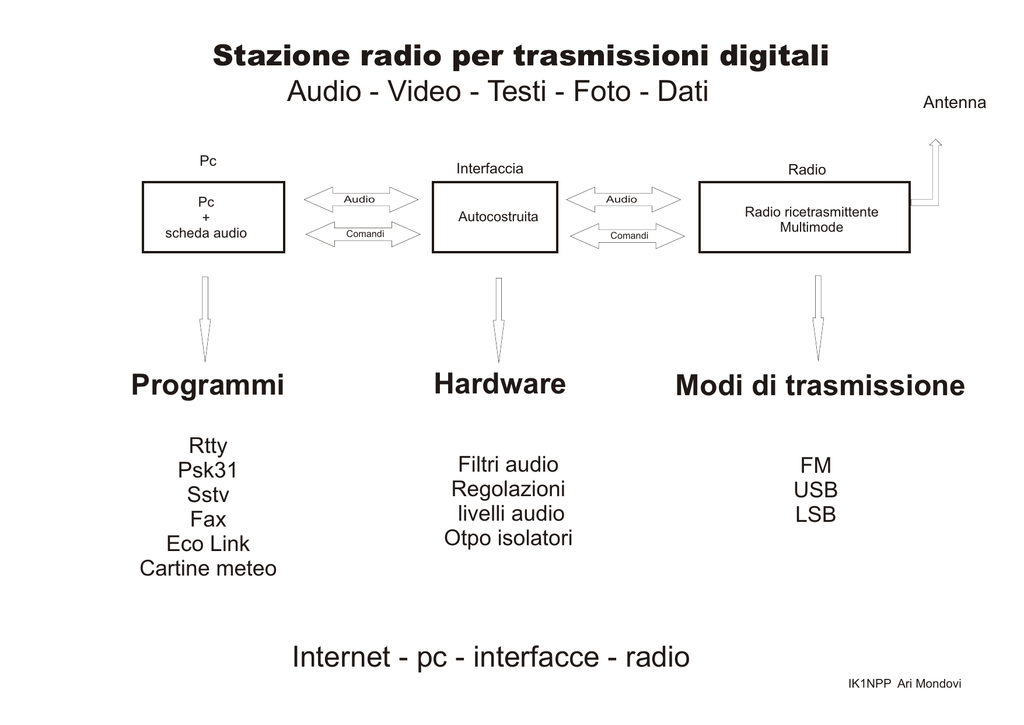 Stazione radio per trasmissioni digitali
Audio - Video - Testi - Foto - Dati

Antenna

Pc

Pc
+
scheda audio

Audio

Comandi

Interfaccia

Autocostruita

Audio

Comandi

Radio

Radio ricetrasmittente
Multimode

Programmi

Rtty
Psk31
Sstv
Fax
Eco Link
Cartine meteo

Hardware

Filtri audio
Regolazioni
livelli audio
Otpo isolatori

Modi di trasmissione

FM
USB
LSB

Internet - pc - interfacce - radio

IK1NPP Ari Mondovi